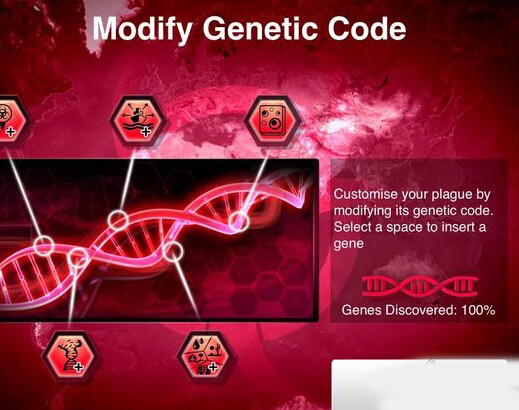 Modify Genetic Code

Customise your plague by modifying its genetic code. Select a space to insert a gene

Genes Discovered: 100%